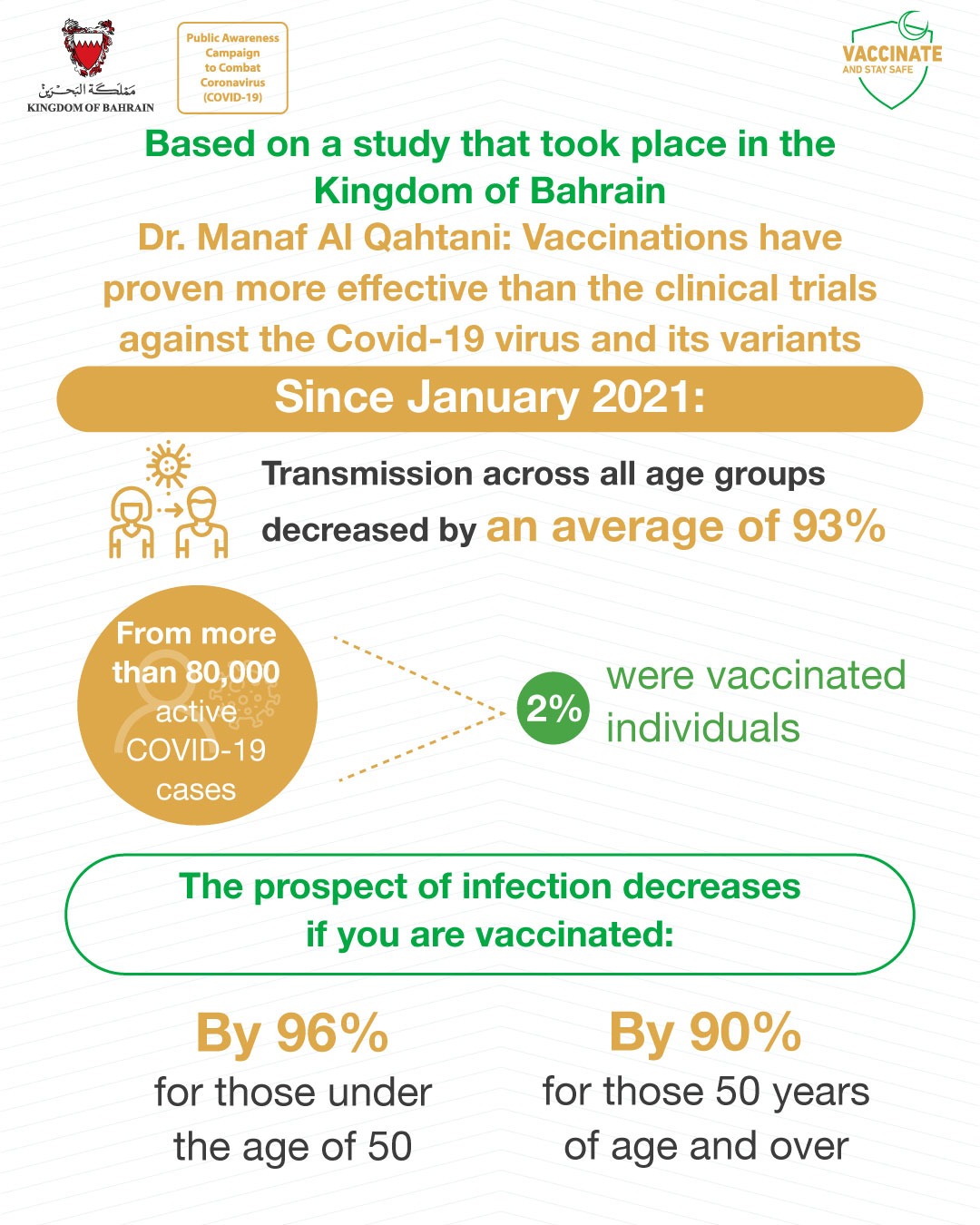 مملكة البحرين
KINGDOM OF BAHRAIN

Public Awareness Campaign to Combat Coronavirus (COVID-19)

VACCINATE
AND STAY SAFE

Based on a study that took place in the Kingdom of Bahrain

Dr. Manaf Al Qahtani: Vaccinations have proven more effective than the clinical trials against the Covid-19 virus and its variants

Since January 2021:

Transmission across all age groups decreased by an average of 93%

From more than 80,000 active COVID-19 cases

2% were vaccinated individuals

The prospect of infection decreases if you are vaccinated:

By 96%
for those under the age of 50

By 90%
for those 50 years of age and over